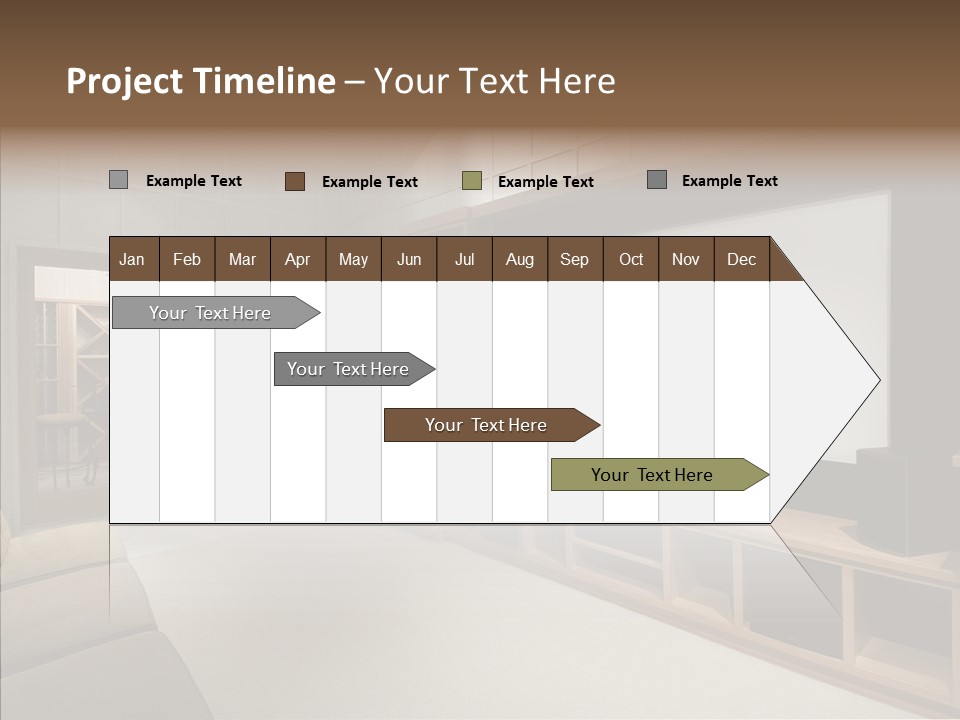 Project Timeline – Your Text Here

Example Text
Example Text
Example Text
Example Text

| Jan | Feb | Mar | Apr | May | Jun | Jul | Aug | Sep | Oct | Nov | Dec |
|---|---|---|---|---|---|---|---|---|---|---|---|

Your Text Here
Your Text Here
Your Text Here
Your Text Here